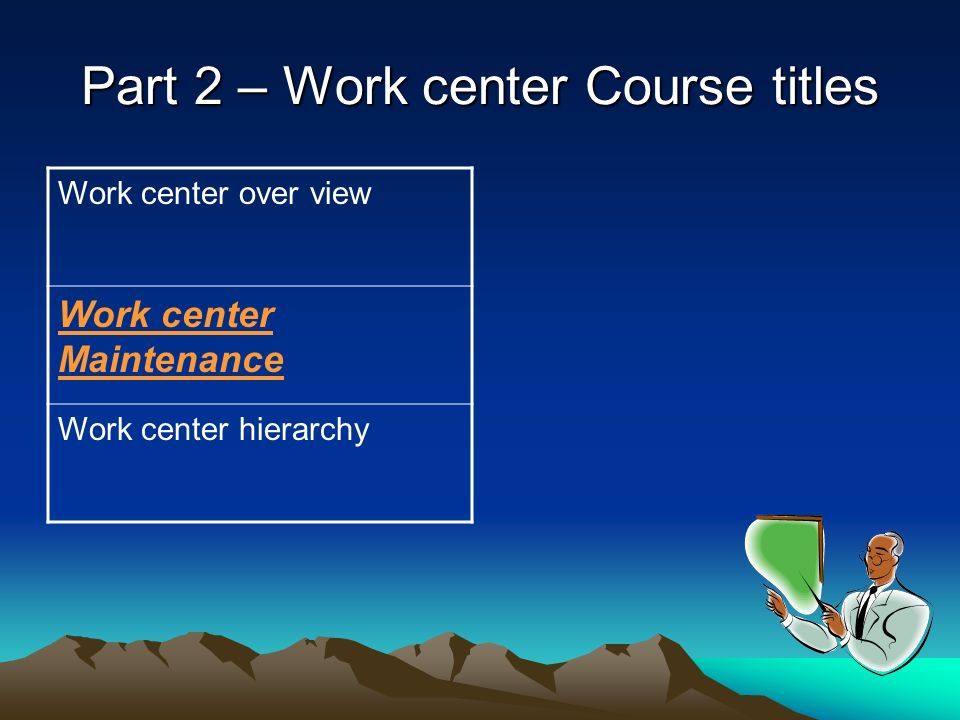 Part 2 – Work center Course titles

| Work center over view |
|---|
| Work center Maintenance |
| Work center hierarchy |